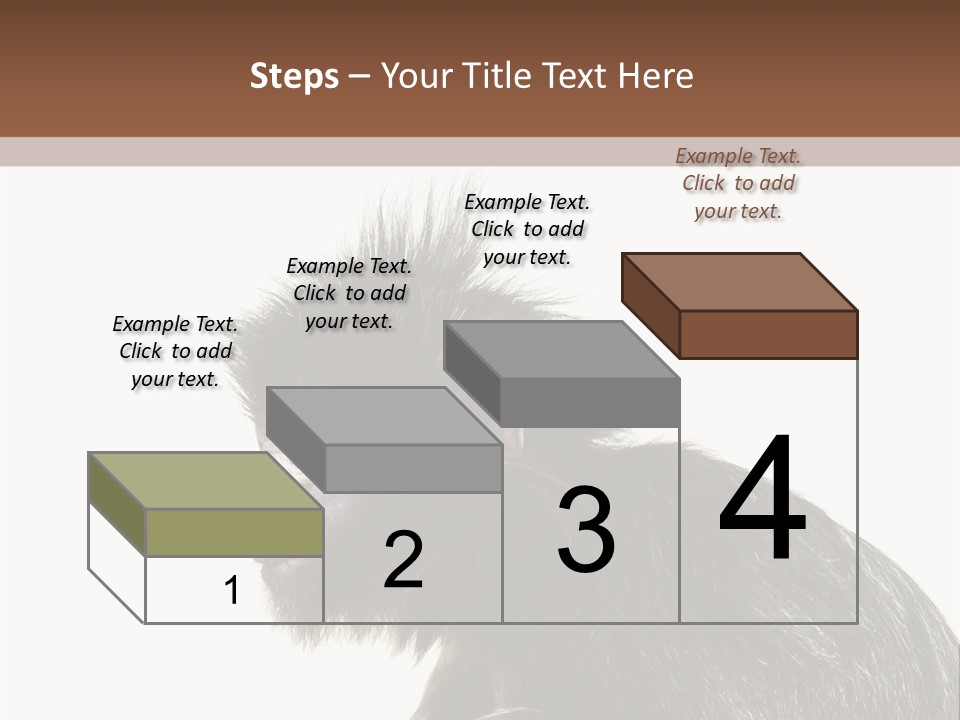 Steps – Your Title Text Here

Example Text. Click to add your text.

Example Text. Click to add your text.

Example Text. Click to add your text.

Example Text. Click to add your text.

1

2

3

4